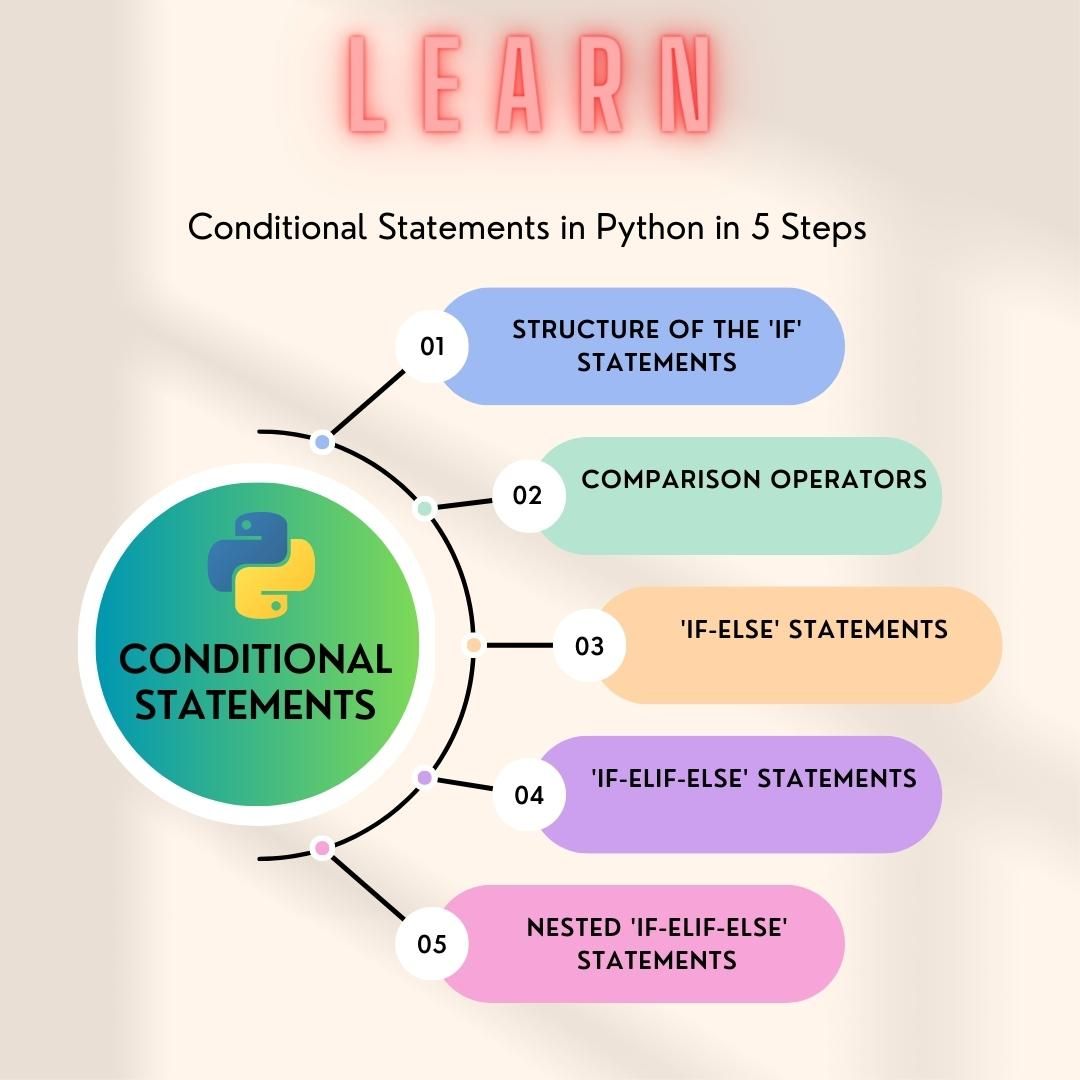 LEARN

Conditional Statements in Python in 5 Steps

CONDITIONAL STATEMENTS

01 STRUCTURE OF THE 'IF' STATEMENTS

02 COMPARISON OPERATORS

03 'IF-ELSE' STATEMENTS

04 'IF-ELIF-ELSE' STATEMENTS

05 NESTED 'IF-ELIF-ELSE' STATEMENTS